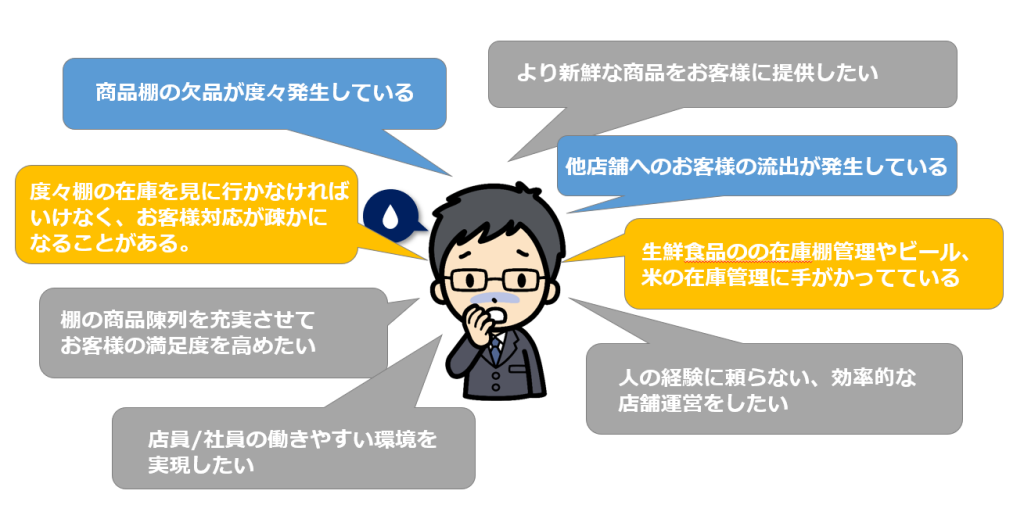 商品棚の欠品が度々発生している

より新鮮な商品をお客様に提供したい

他店舗へのお客様の流出が発生している

度々棚の在庫を見に行かなければいけなく、お客様対応が疎かになることがある。

生鮮食品のの在庫棚管理やビール、米の在庫管理に手がかってている

棚の商品陳列を充実させてお客様の満足度を高めたい

人の経験に頼らない、効率的な店舗運営をしたい

店員/社員の働きやすい環境を実現したい